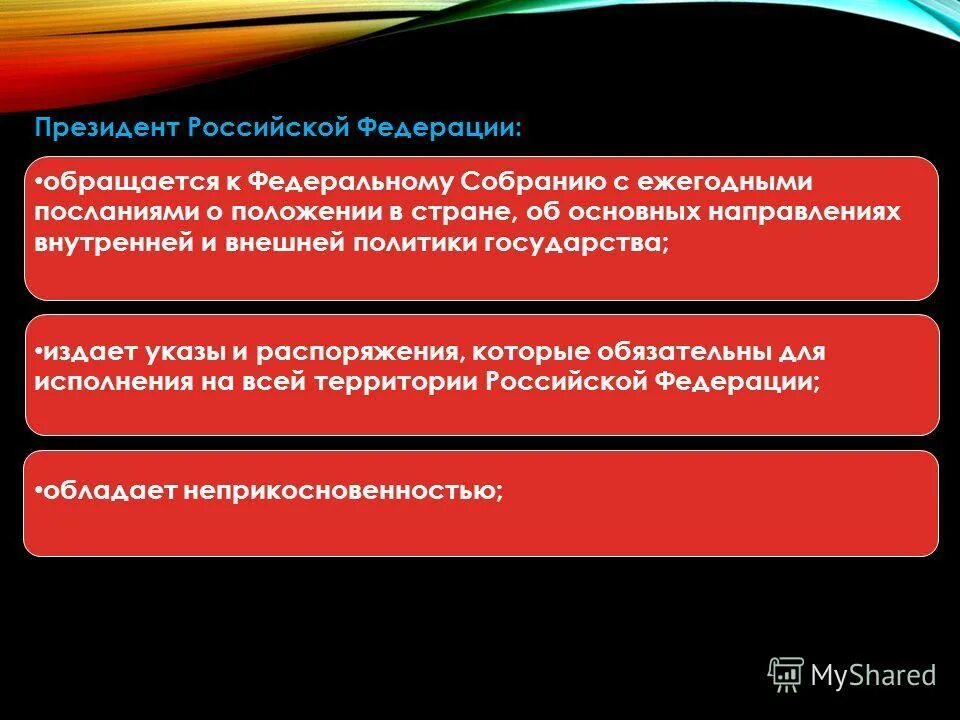 Президент Российской Федерации:

•обращается к Федеральному Собранию с ежегодными посланиями о положении в стране, об основных направлениях внутренней и внешней политики государства;

•издает указы и распоряжения, которые обязательны для исполнения на всей территории Российской Федерации;

•обладает неприкосновенностью;

MyShared